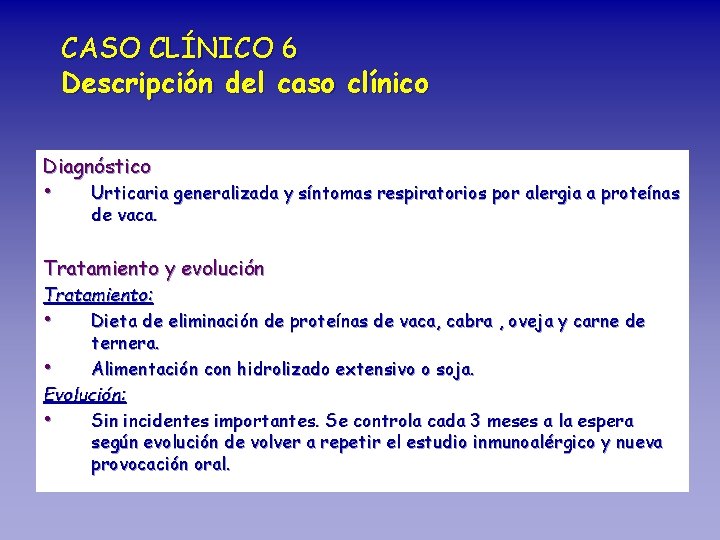 CASO CLÍNICO 6
Descripción del caso clínico

Diagnóstico
• Urticaria generalizada y síntomas respiratorios por alergia a proteínas de vaca.

Tratamiento y evolución
Tratamiento:
• Dieta de eliminación de proteínas de vaca, cabra , oveja y carne de ternera.
• Alimentación con hidrolizado extensivo o soja.
Evolución:
• Sin incidentes importantes. Se controla cada 3 meses a la espera según evolución de volver a repetir el estudio inmunoalérgico y nueva provocación oral.